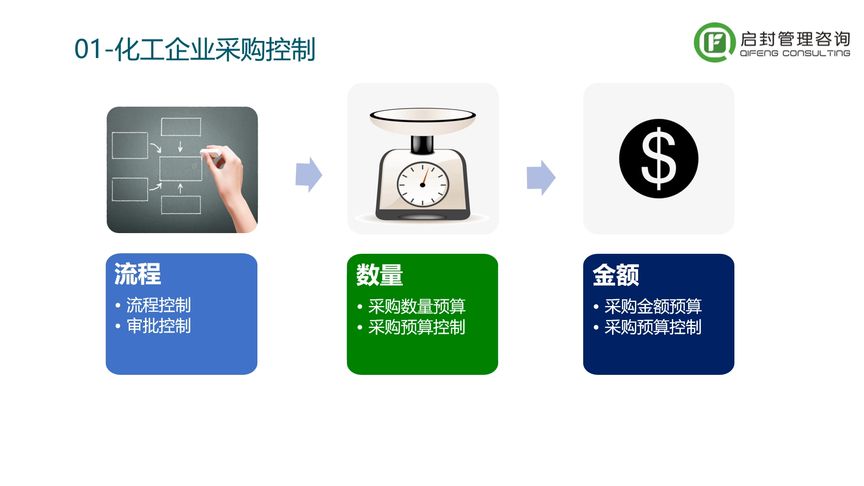 01-化工企业采购控制

启封管理咨询
QIFENG CONSULTING

$

流程
• 流程控制
• 审批控制

数量
• 采购数量预算
• 采购预算控制

金额
• 采购金额预算
• 采购预算控制